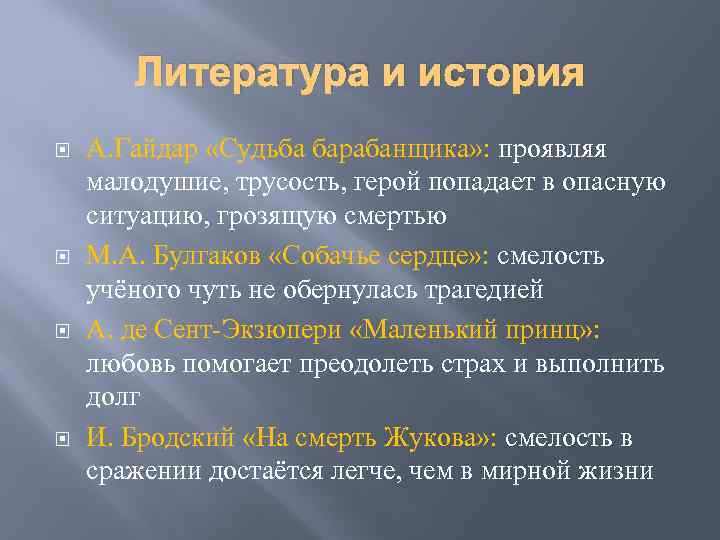 Литература и история

А.Гайдар «Судьба барабанщика»: проявляя малодушие, трусость, герой попадает в опасную ситуацию, грозящую смертью

М.А. Булгаков «Собачье сердце»: смелость учёного чуть не обернулась трагедией

А. де Сент-Экзюпери «Маленький принц»: любовь помогает преодолеть страх и выполнить долг

И. Бродский «На смерть Жукова»: смелость в сражении достаётся легче, чем в мирной жизни